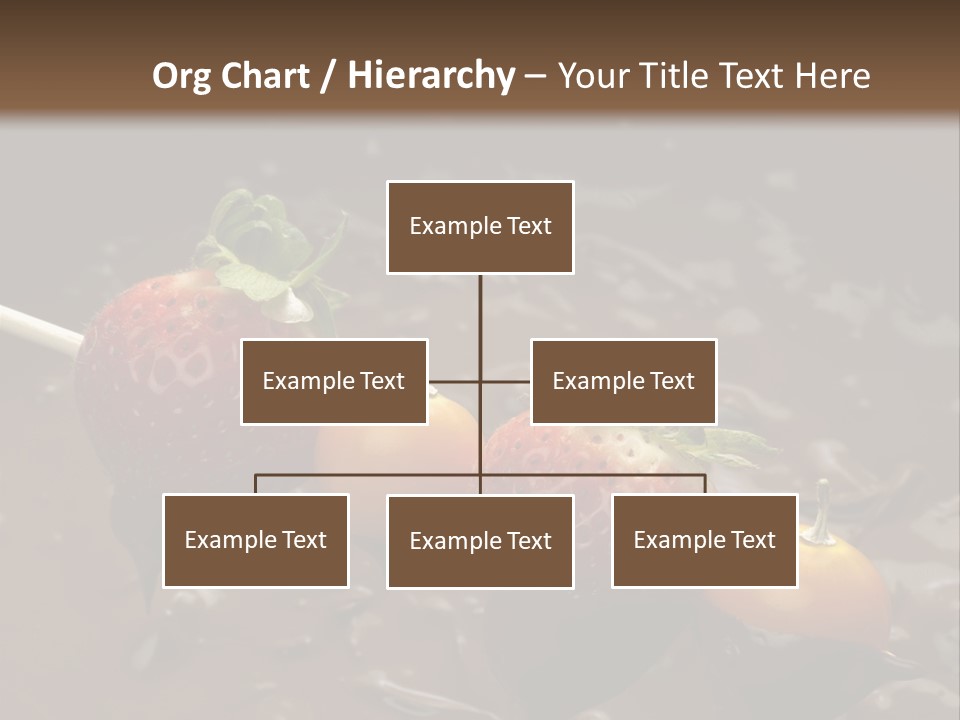 Org Chart / Hierarchy – Your Title Text Here

Example Text

Example Text

Example Text

Example Text

Example Text

Example Text